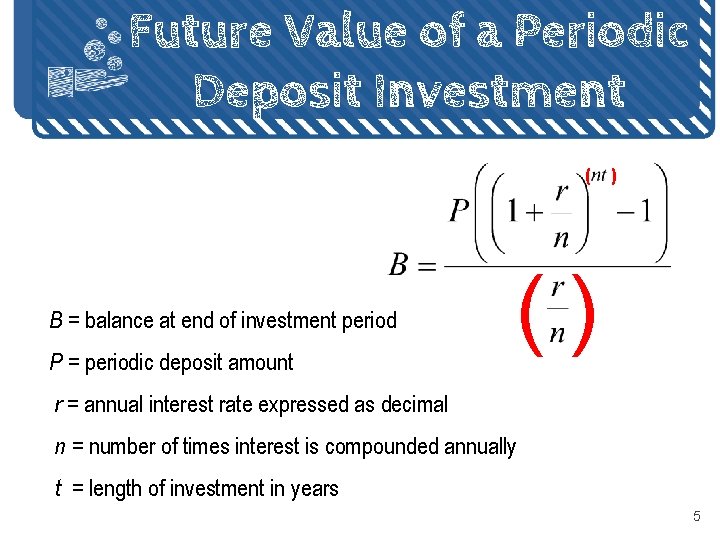 Future Value of a Periodic Deposit Investment

$B = \frac{P\left(\left(1+\frac{r}{n}\right)^{(nt)}-1\right)}{\left(\frac{r}{n}\right)}$

$B$ = balance at end of investment period

$P$ = periodic deposit amount

$r$ = annual interest rate expressed as decimal

$n$ = number of times interest is compounded annually

$t$ = length of investment in years

5